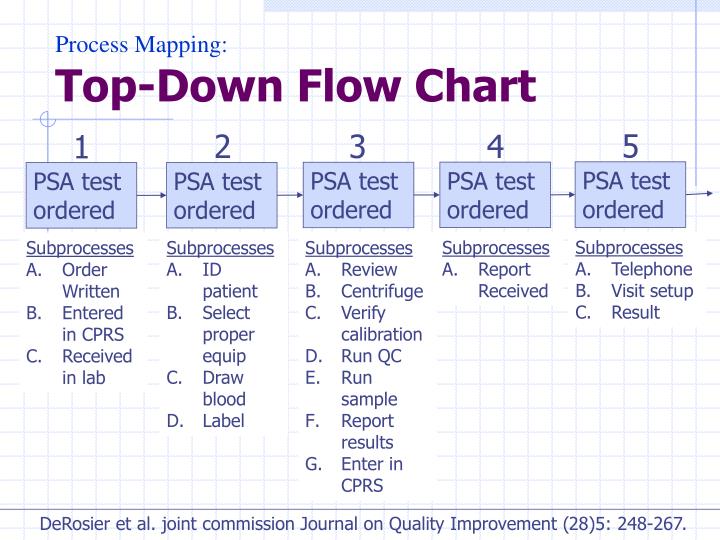 Process Mapping:

Top-Down Flow Chart

1

PSA test ordered

Subprocesses
A. Order Written
B. Entered in CPRS
C. Received in lab

2

PSA test ordered

Subprocesses
A. ID patient
B. Select proper equip
C. Draw blood
D. Label

3

PSA test ordered

Subprocesses
A. Review
B. Centrifuge
C. Verify calibration
D. Run QC
E. Run sample
F. Report results
G. Enter in CPRS

4

PSA test ordered

Subprocesses
A. Report Received

5

PSA test ordered

Subprocesses
A. Telephone
B. Visit setup
C. Result

DeRosier et al. joint commission Journal on Quality Improvement (28)5: 248-267.